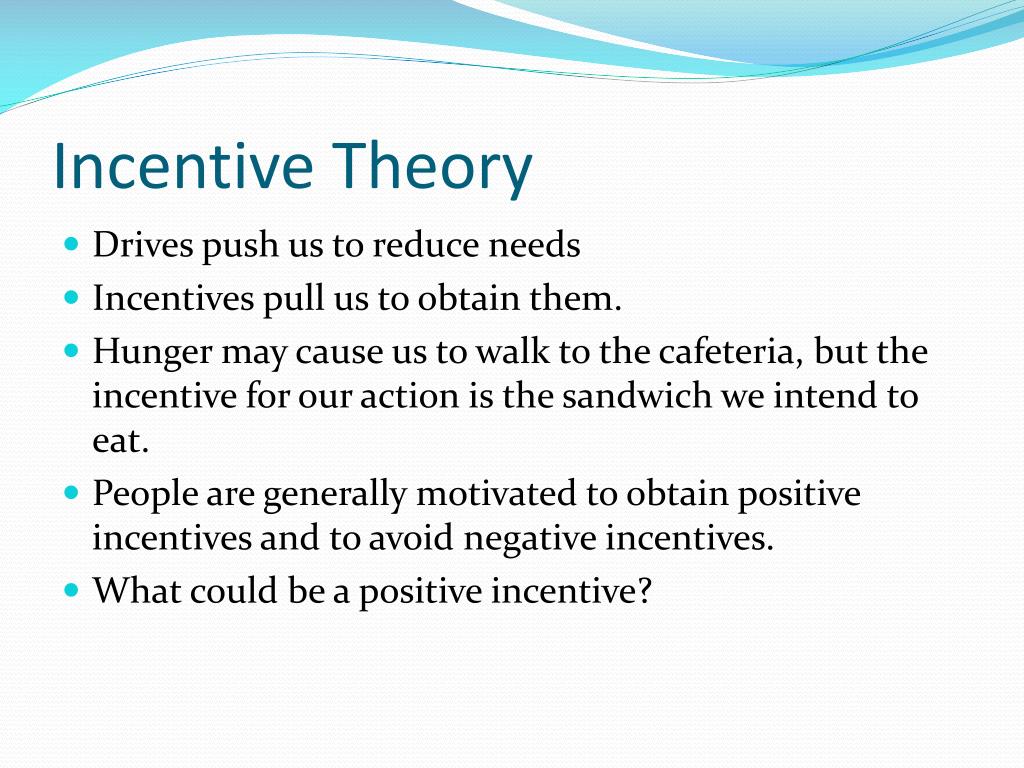 Incentive Theory

- Drives push us to reduce needs
- Incentives pull us to obtain them.
- Hunger may cause us to walk to the cafeteria, but the incentive for our action is the sandwich we intend to eat.
- People are generally motivated to obtain positive incentives and to avoid negative incentives.
- What could be a positive incentive?